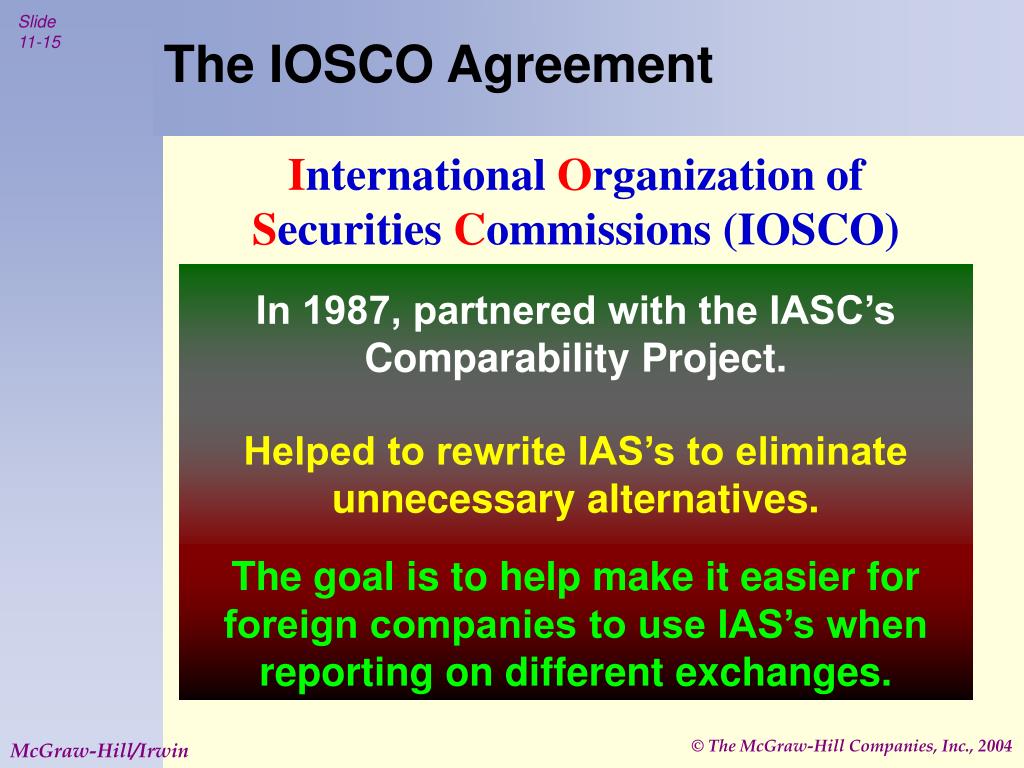 Slide 11-15

The IOSCO Agreement

International Organization of Securities Commissions (IOSCO)

In 1987, partnered with the IASC’s Comparability Project.

Helped to rewrite IAS’s to eliminate unnecessary alternatives.

The goal is to help make it easier for foreign companies to use IAS’s when reporting on different exchanges.

McGraw-Hill/Irwin

© The McGraw-Hill Companies, Inc., 2004